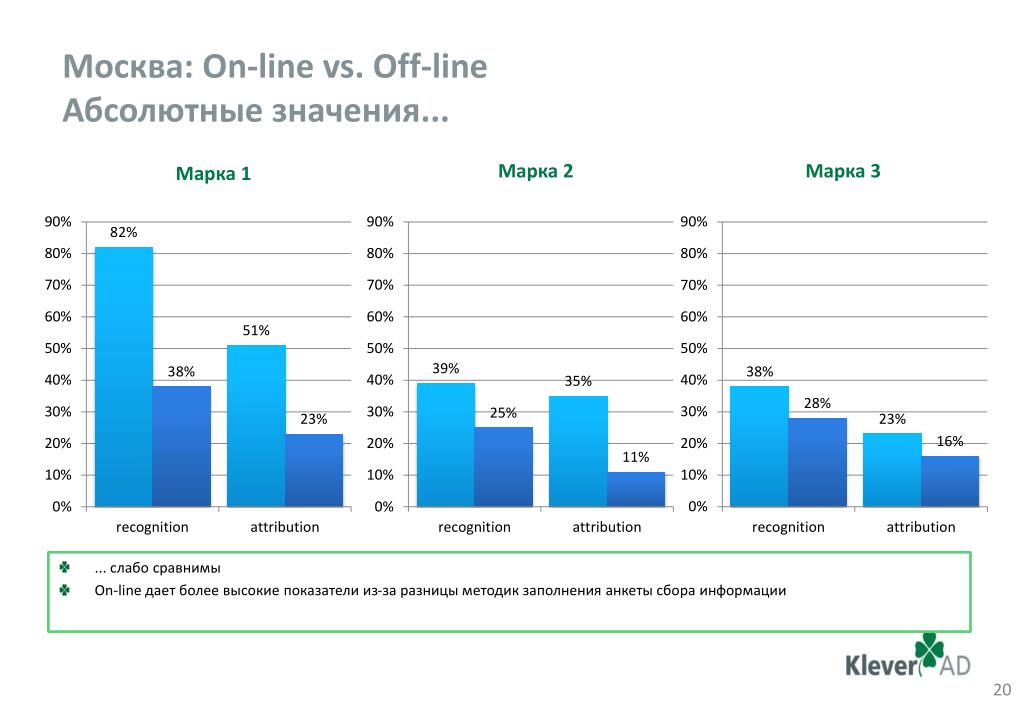 Москва: On-line vs. Off-line
Абсолютные значения...

Марка 1

90%
80%
70%
60%
50%
40%
30%
20%
10%
0%

82%
38%
51%
23%

recognition attribution

Марка 2

90%
80%
70%
60%
50%
40%
30%
20%
10%
0%

39%
25%
35%
11%

recognition attribution

Марка 3

90%
80%
70%
60%
50%
40%
30%
20%
10%
0%

38%
28%
23%
16%

recognition attribution

... слабо сравнимы

On-line дает более высокие показатели из-за разницы методик заполнения анкеты сбора информации

Klever AD

20